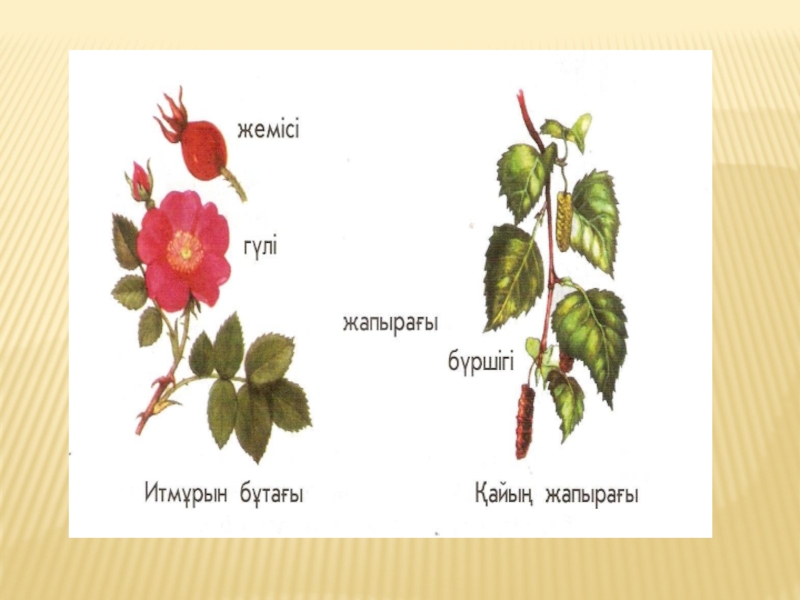 жемісі

гүлі

жапырағы

бүршігі

Итмұрын бұтағы

Қайың жапырағы